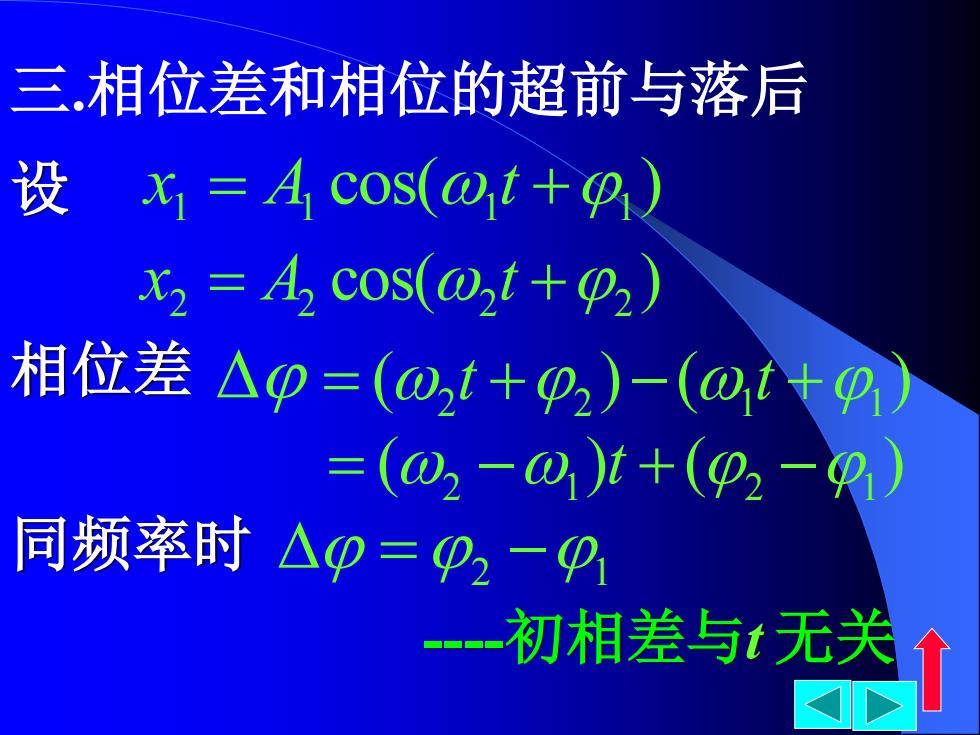 三.相位差和相位的超前与落后

设 $x_1 = A_1 \cos(\omega_1 t + \varphi_1)$

$x_2 = A_2 \cos(\omega_2 t + \varphi_2)$

相位差 $\Delta\varphi = (\omega_2 t + \varphi_2) - (\omega_1 t + \varphi_1)$

$= (\omega_2 - \omega_1)t + (\varphi_2 - \varphi_1)$

同频率时 $\Delta\varphi = \varphi_2 - \varphi_1$

-----初相差与$t$ 无关